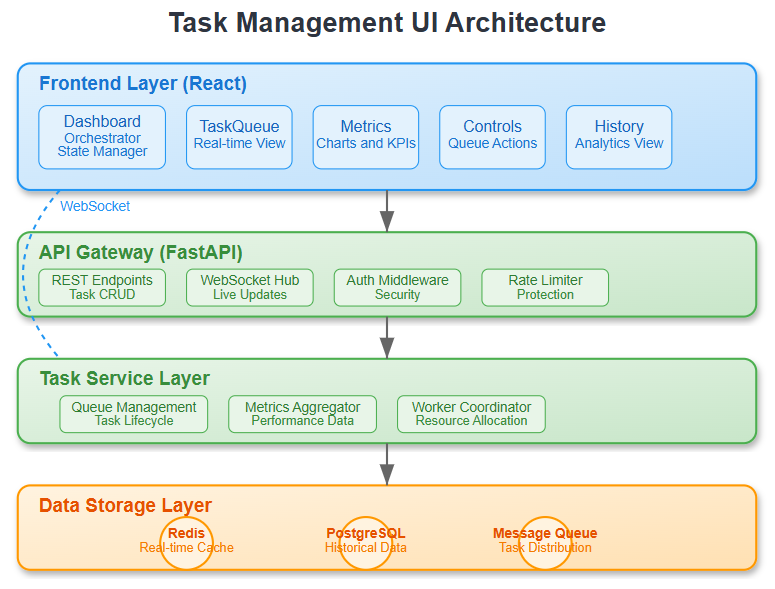 Task Management UI Architecture

Frontend Layer (React)

Dashboard
Orchestrator
State Manager

TaskQueue
Real-time View

Metrics
Charts and KPIs

Controls
Queue Actions

History
Analytics View

WebSocket

API Gateway (FastAPI)

REST Endpoints
Task CRUD

WebSocket Hub
Live Updates

Auth Middleware
Security

Rate Limiter
Protection

Task Service Layer

Queue Management
Task Lifecycle

Metrics Aggregator
Performance Data

Worker Coordinator
Resource Allocation

Data Storage Layer

Redis
Real-time Cache

PostgreSQL
Historical Data

Message Queue
Task Distribution